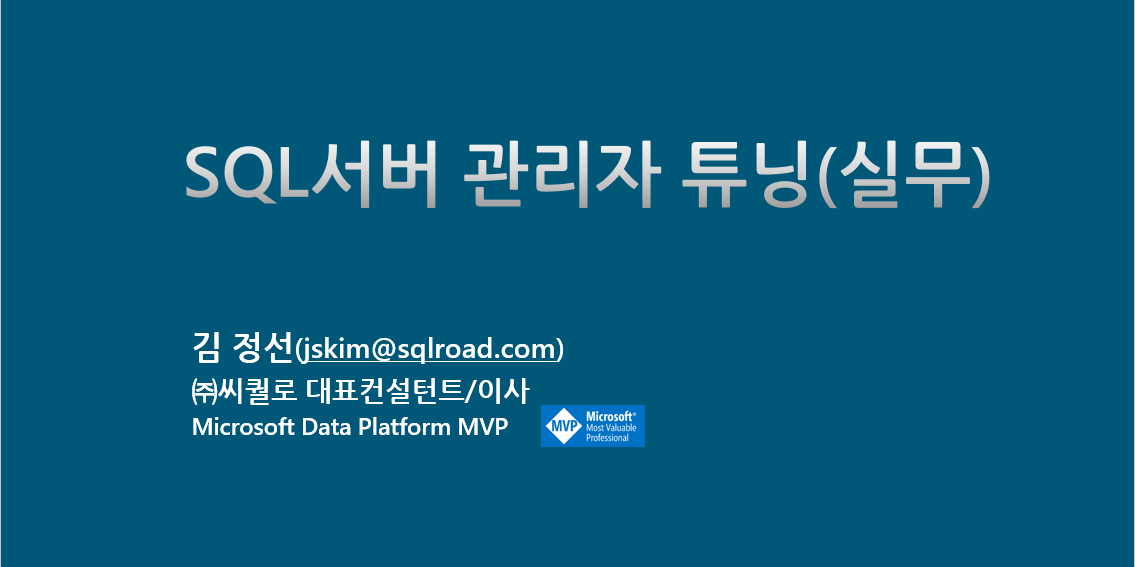 SQL서버 관리자 튜닝(실무)

김 정선(jskim@sqlroad.com)
㈜씨퀄로 대표컨설턴트/이사
Microsoft Data Platform MVP

MVP Microsoft® Most Valuable Professional